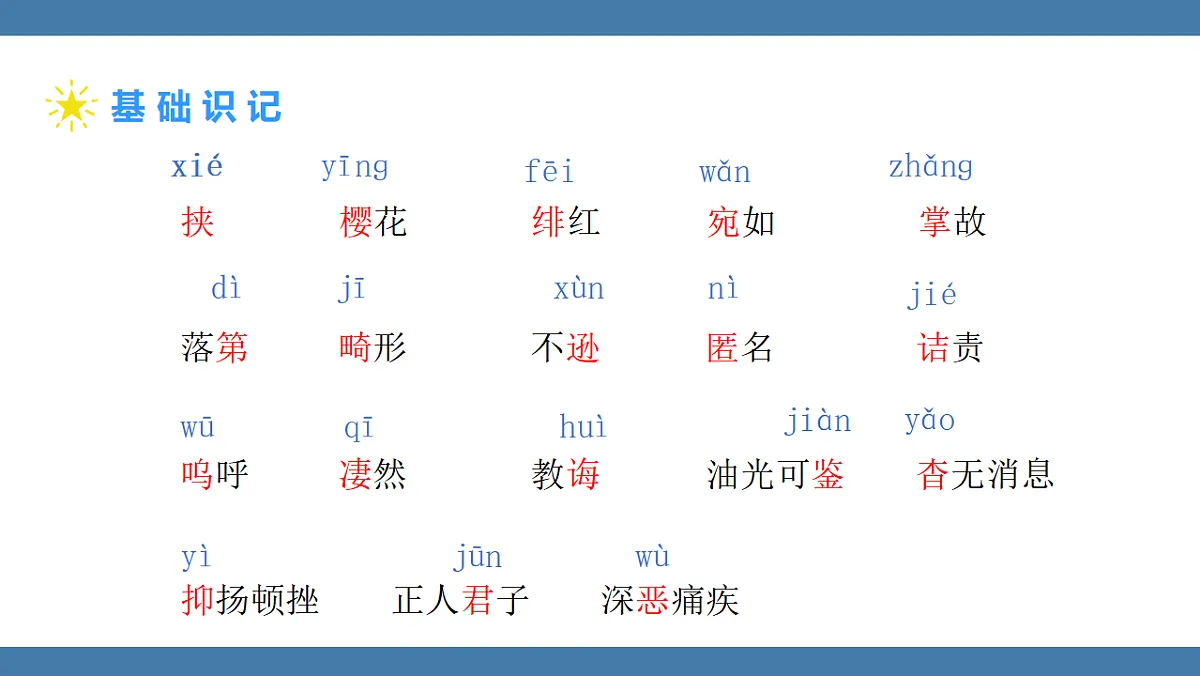 基础识记

xié 挟　yīng 樱花　fēi 绯红　wǎn 宛如　zhǎng 掌故

dì 落第　jī 畸形　xùn 不逊　nì 匿名　jié 诘责

wū 呜呼　qī 凄然　huì 教诲　jiàn 油光可鉴　yǎo 杳无消息

yì 抑扬顿挫　jūn 正人君子　wù 深恶痛疾